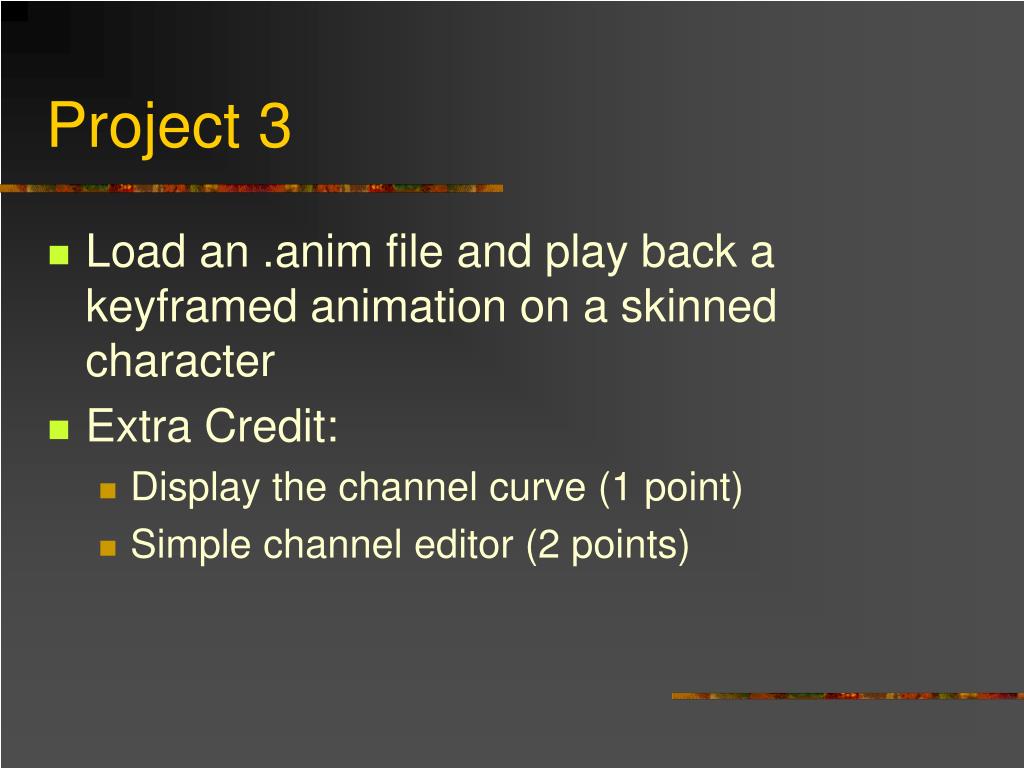 Project 3

Load an .anim file and play back a keyframed animation on a skinned character

Extra Credit:

Display the channel curve (1 point)

Simple channel editor (2 points)